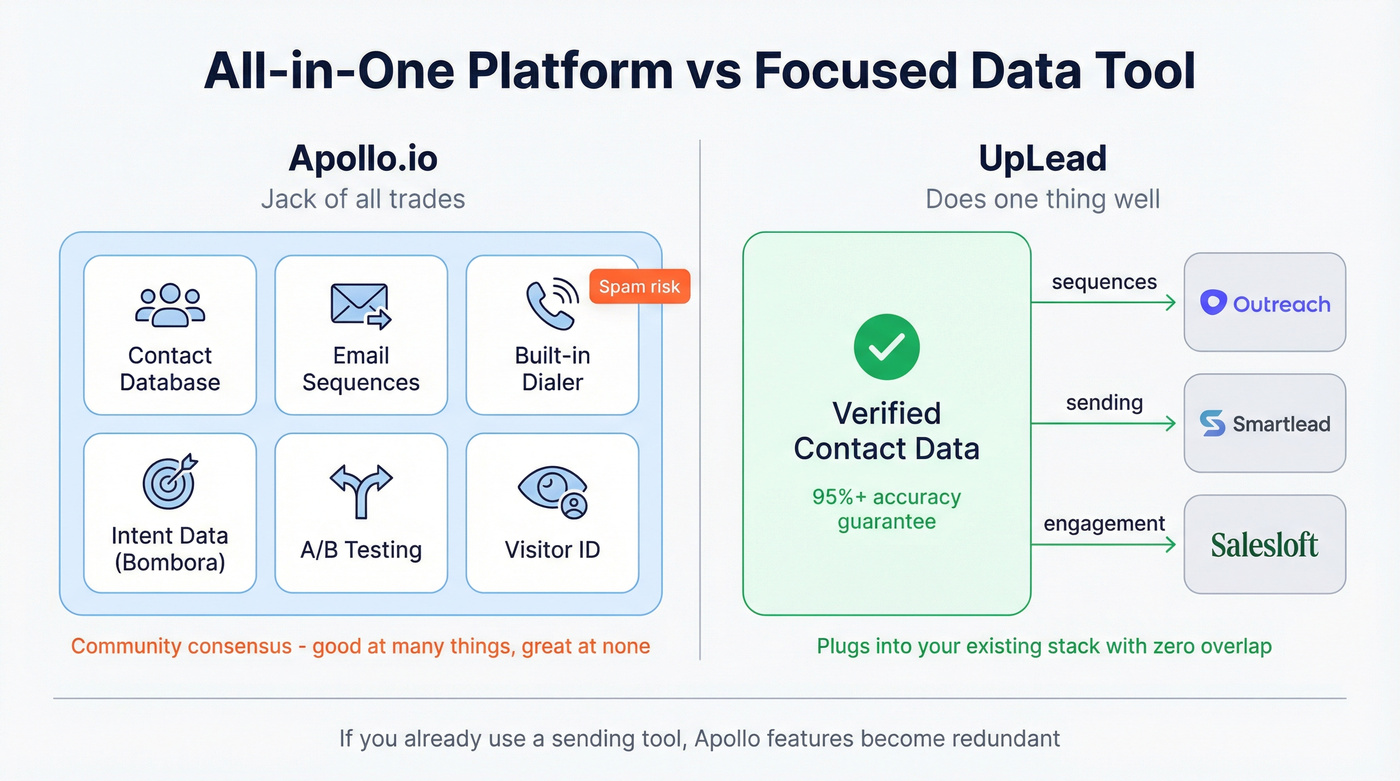 All-in-One Platform vs Focused Data Tool

Apollo.io
Jack of all trades

Contact Database

Email Sequences

Built-in Dialer

Spam risk

Intent Data (Bombora)

A/B Testing

Visitor ID

Community consensus - good at many things, great at none

UpLead
Does one thing well

Verified Contact Data

95%+ accuracy guarantee

sequences

Outreach

sending

Smartlead

engagement

Salesloft

Plugs into your existing stack with zero overlap

If you already use a sending tool, Apollo features become redundant